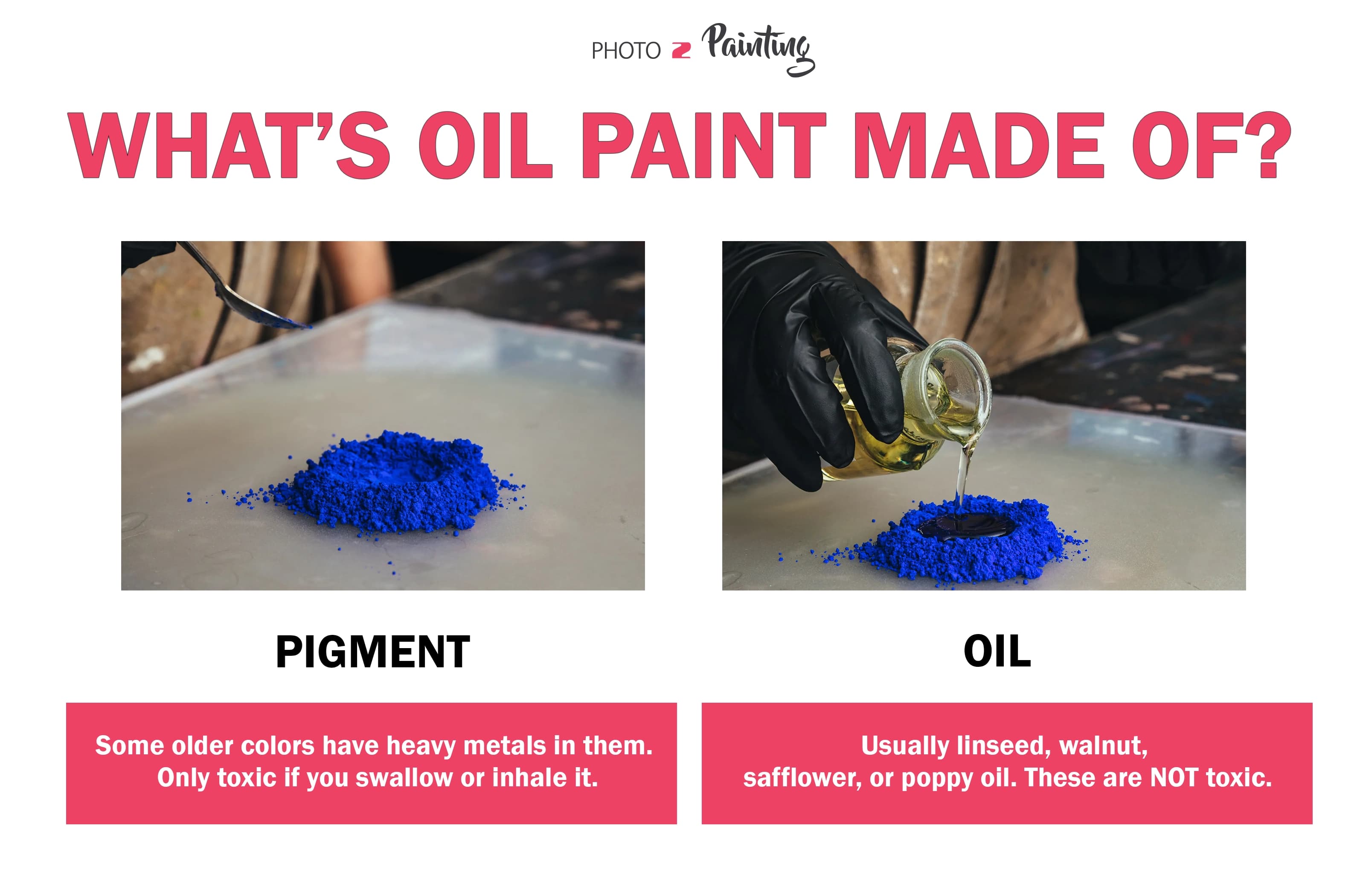 PHOTO 2 Painting

WHAT'S OIL PAINT MADE OF?

PIGMENT

Some older colors have heavy metals in them. Only toxic if you swallow or inhale it.

OIL

Usually linseed, walnut, safflower, or poppy oil. These are NOT toxic.